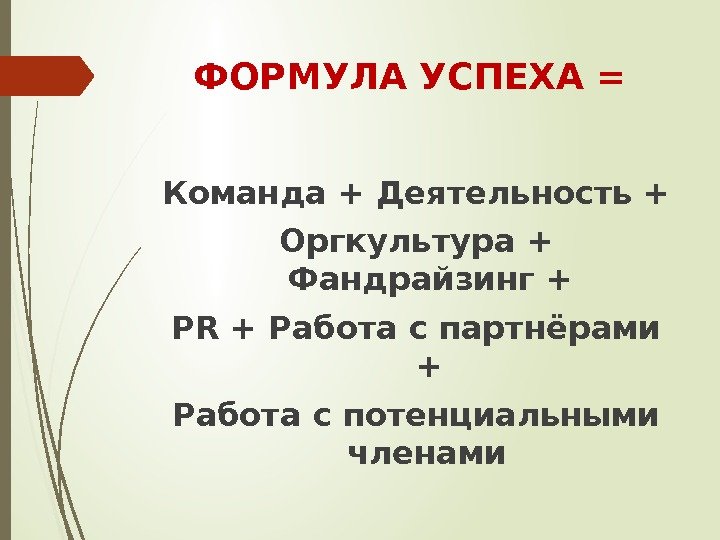 ФОРМУЛА УСПЕХА =

Команда + Деятельность +

Оргкультура + Фандрайзинг +

PR + Работа с партнёрами +

Работа с потенциальными членами